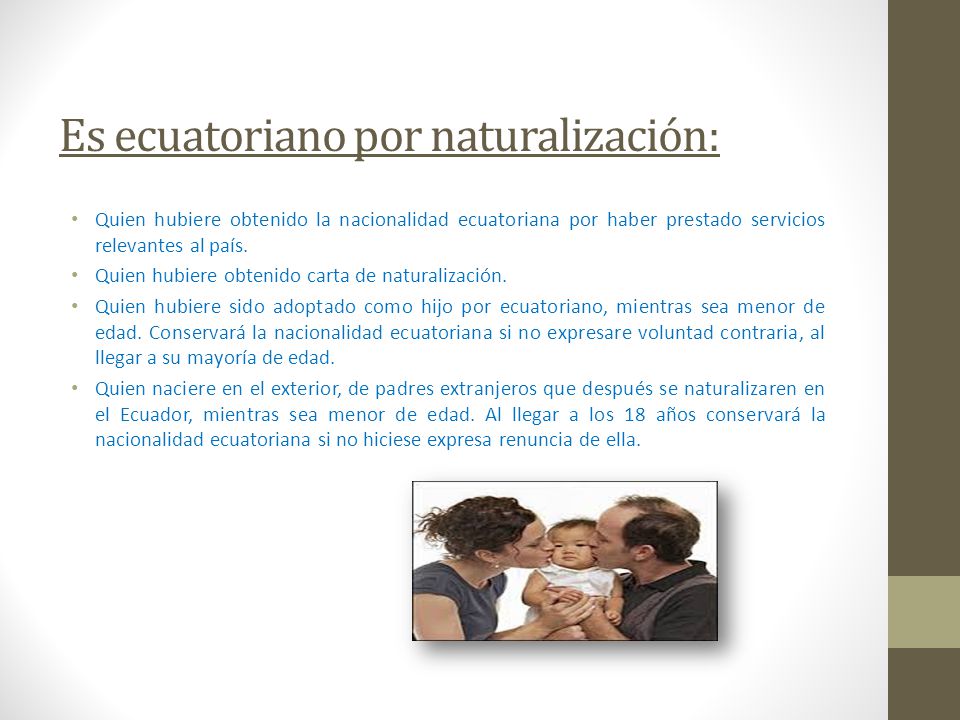 Es ecuatoriano por naturalización:

• Quien hubiere obtenido la nacionalidad ecuatoriana por haber prestado servicios relevantes al país.
• Quien hubiere obtenido carta de naturalización.
• Quien hubiere sido adoptado como hijo por ecuatoriano, mientras sea menor de edad. Conservará la nacionalidad ecuatoriana si no expresare voluntad contraria, al llegar a su mayoría de edad.
• Quien naciere en el exterior, de padres extranjeros que después se naturalizaren en el Ecuador, mientras sea menor de edad. Al llegar a los 18 años conservará la nacionalidad ecuatoriana si no hiciese expresa renuncia de ella.